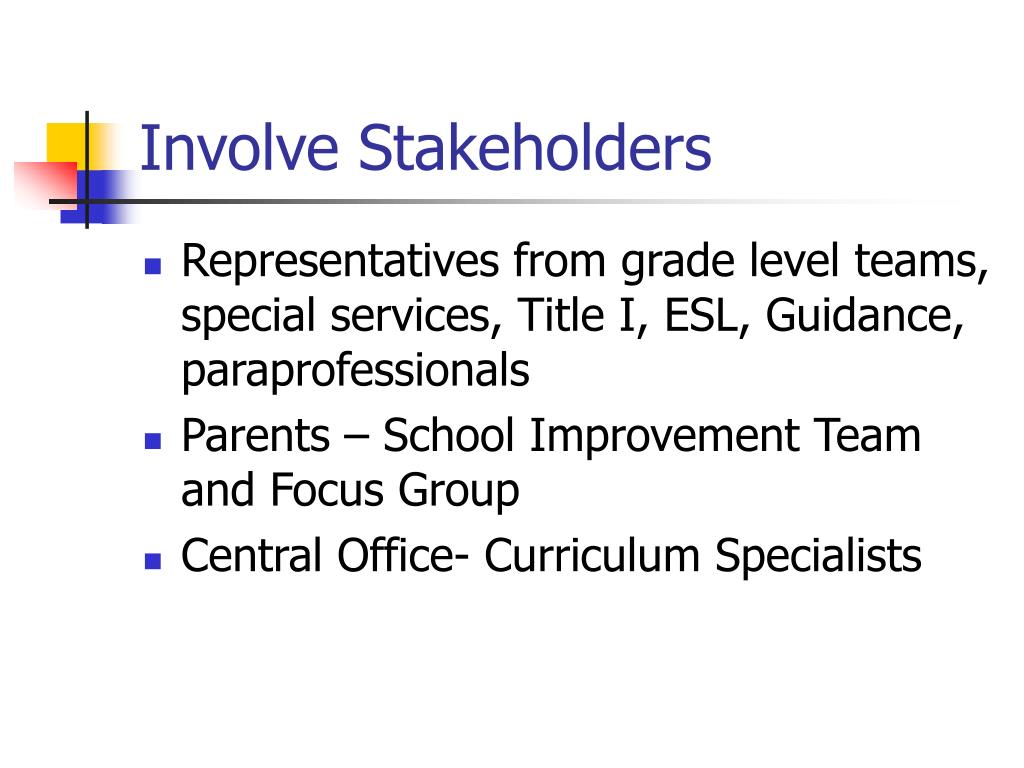 Involve Stakeholders

- Representatives from grade level teams, special services, Title I, ESL, Guidance, paraprofessionals
- Parents – School Improvement Team and Focus Group
- Central Office- Curriculum Specialists